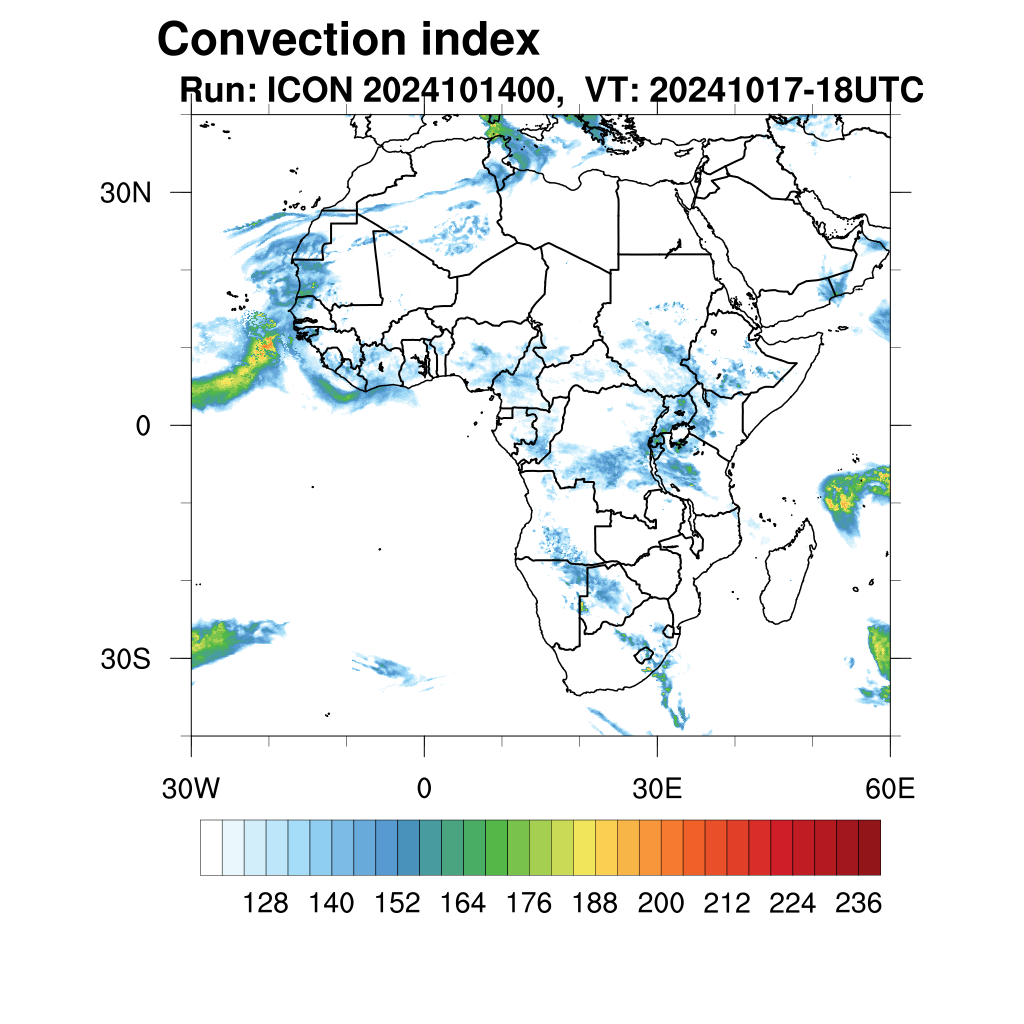 Convection index
Run: ICON 2024101400, VT: 20241017-18UTC

30N
0
30S

30W 0 30E 60E

128 140 152 164 176 188 200 212 224 236